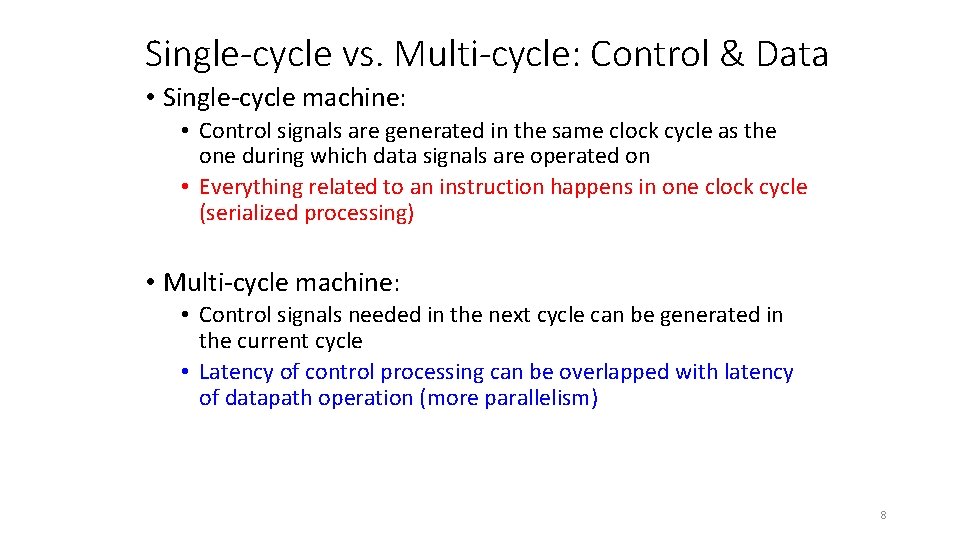 Single-cycle vs. Multi-cycle: Control & Data

• Single-cycle machine:

• Control signals are generated in the same clock cycle as the one during which data signals are operated on
• Everything related to an instruction happens in one clock cycle (serialized processing)

• Multi-cycle machine:

• Control signals needed in the next cycle can be generated in the current cycle
• Latency of control processing can be overlapped with latency of datapath operation (more parallelism)

8